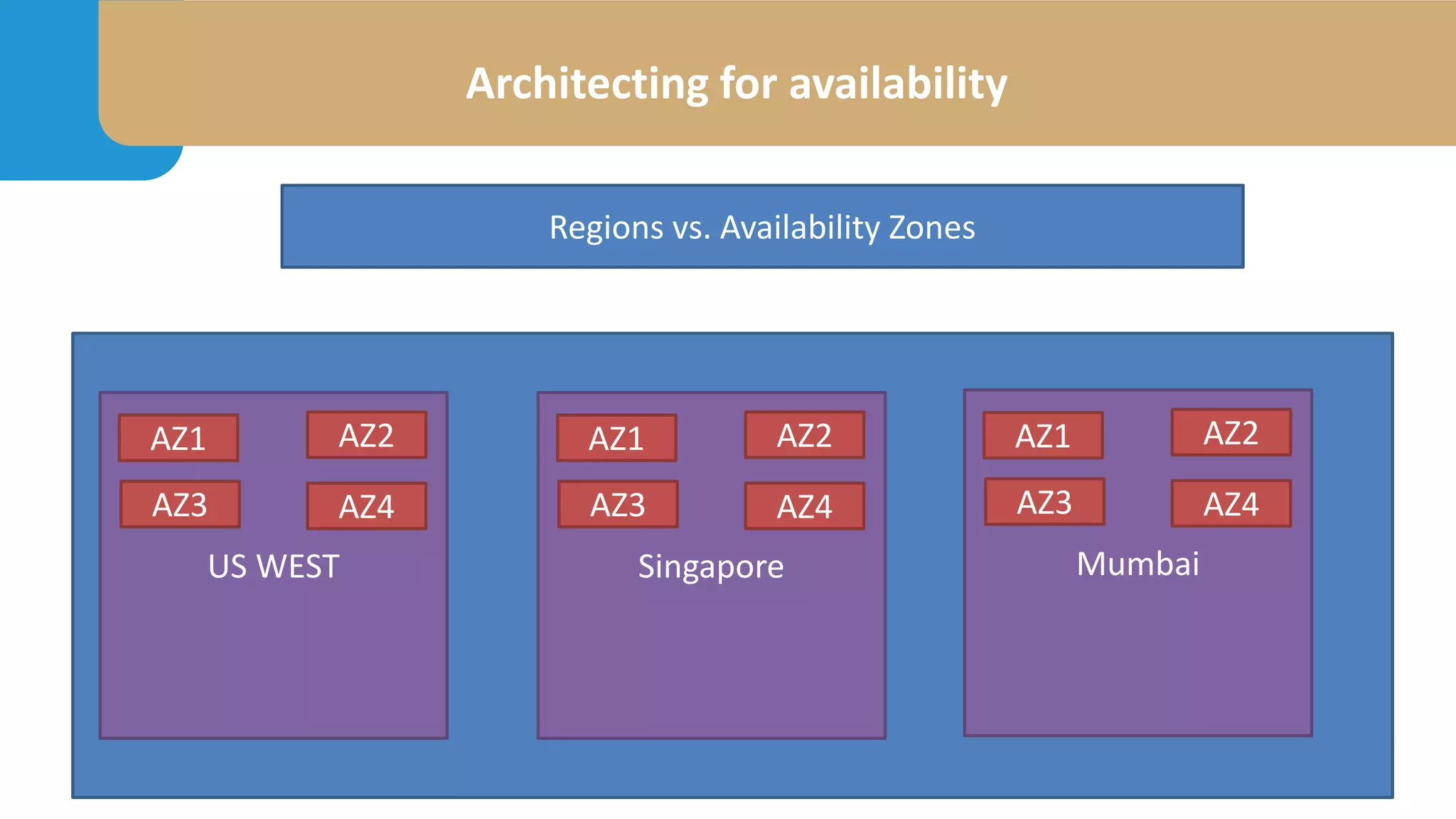 Architecting for availability

Regions vs. Availability Zones

AZ1
AZ2
AZ3
AZ4
US WEST

AZ1
AZ2
AZ3
AZ4
Singapore

AZ1
AZ2
AZ3
AZ4
Mumbai